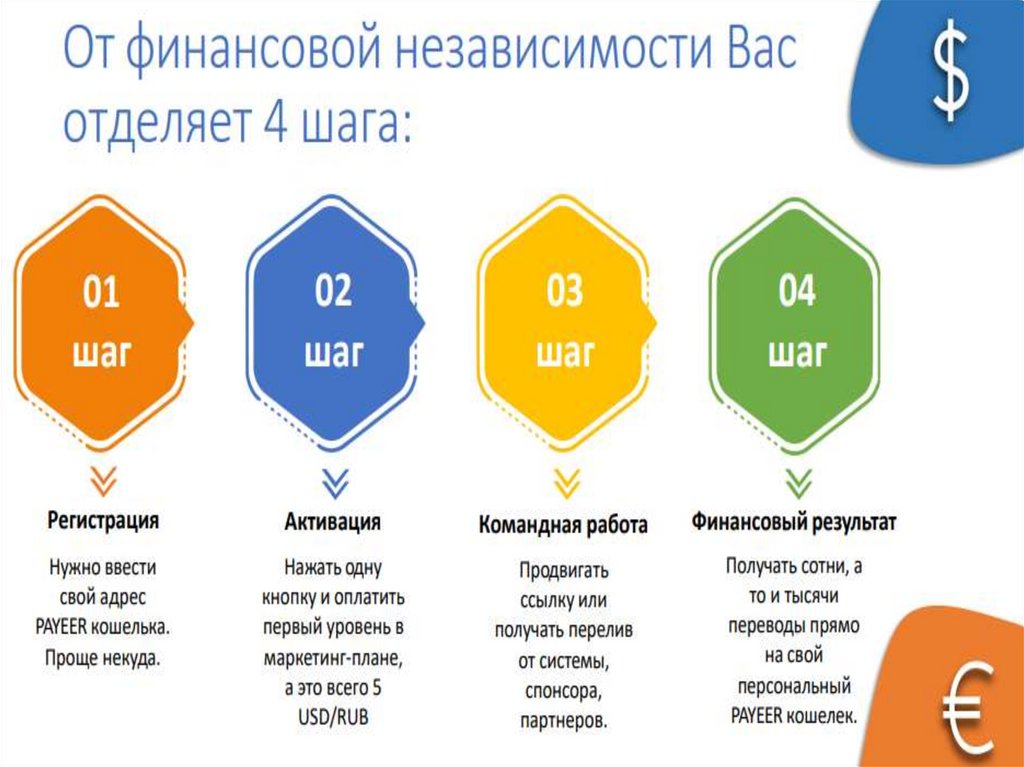 От финансовой независимости Вас отделяет 4 шага:

$

01
шаг

02
шаг

03
шаг

04
шаг

Регистрация

Нужно ввести свой адрес PAYEER кошелька. Проще некуда.

Активация

Нажать одну кнопку и оплатить первый уровень в маркетинг-плане, а это всего 5 USD/RUB

Командная работа

Продвигать ссылку или получать перелив от системы, спонсора, партнеров.

Финансовый результат

Получать сотни, а то и тысячи переводы прямо на свой персональный PAYEER кошелек.

€